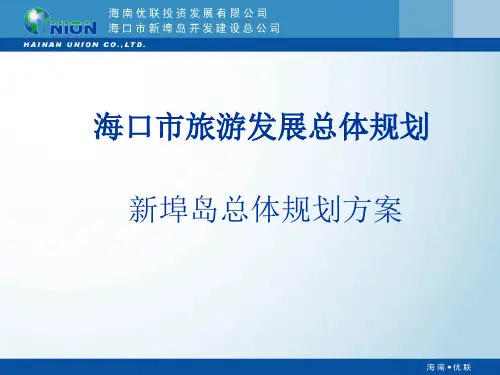 UNION

海南优联投资发展有限公司
海口市新埠岛开发建设总公司

HAINAN UNION CO.,LTD.

海口市旅游发展总体规划

新埠岛总体规划方案

海南•优联